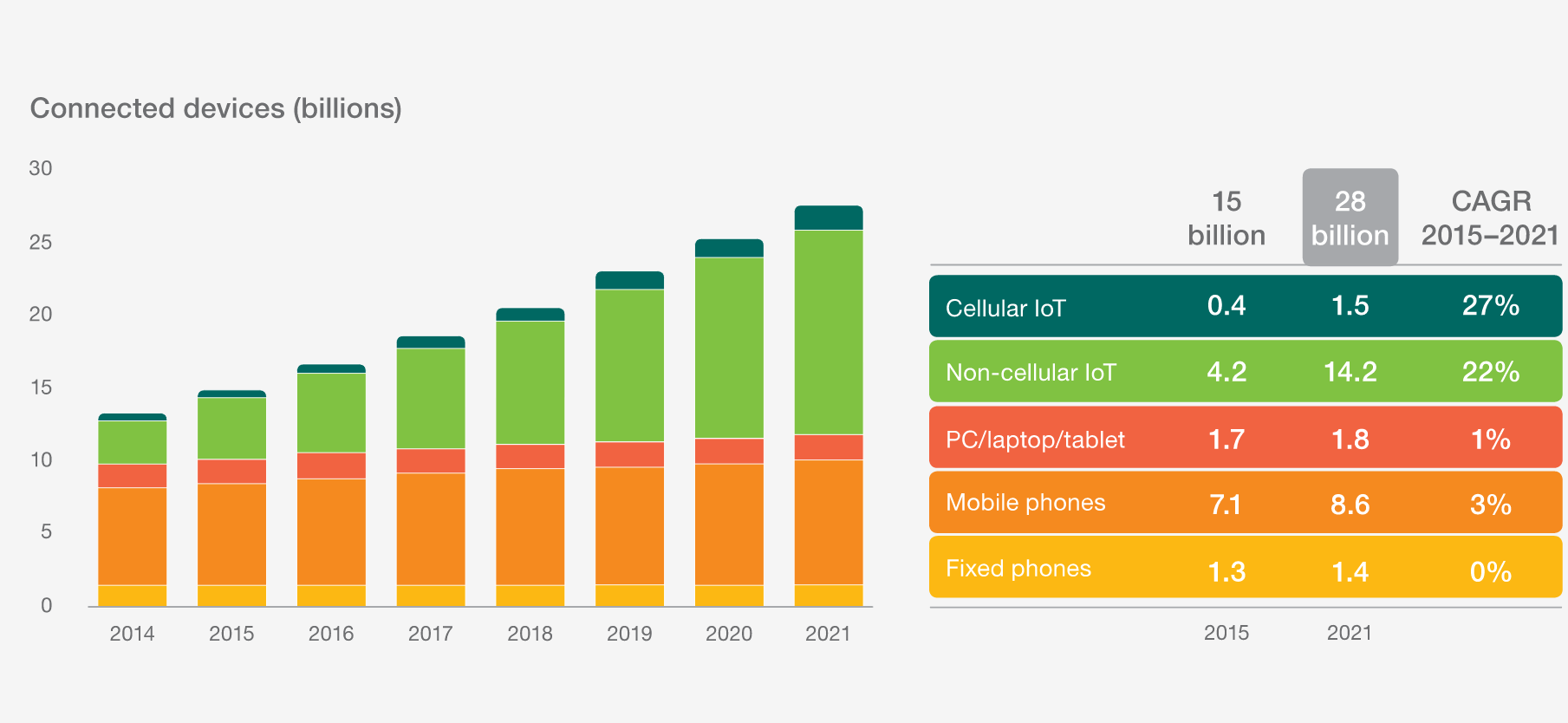 Connected devices (billions)

30
25
20
15
10
5
0

2014 2015 2016 2017 2018 2019 2020 2021

| | 15 billion | 28 billion | CAGR 2015–2021 |
|---|---|---|---|
| Cellular IoT | 0.4 | 1.5 | 27% |
| Non-cellular IoT | 4.2 | 14.2 | 22% |
| PC/laptop/tablet | 1.7 | 1.8 | 1% |
| Mobile phones | 7.1 | 8.6 | 3% |
| Fixed phones | 1.3 | 1.4 | 0% |
| | 2015 | 2021 | |